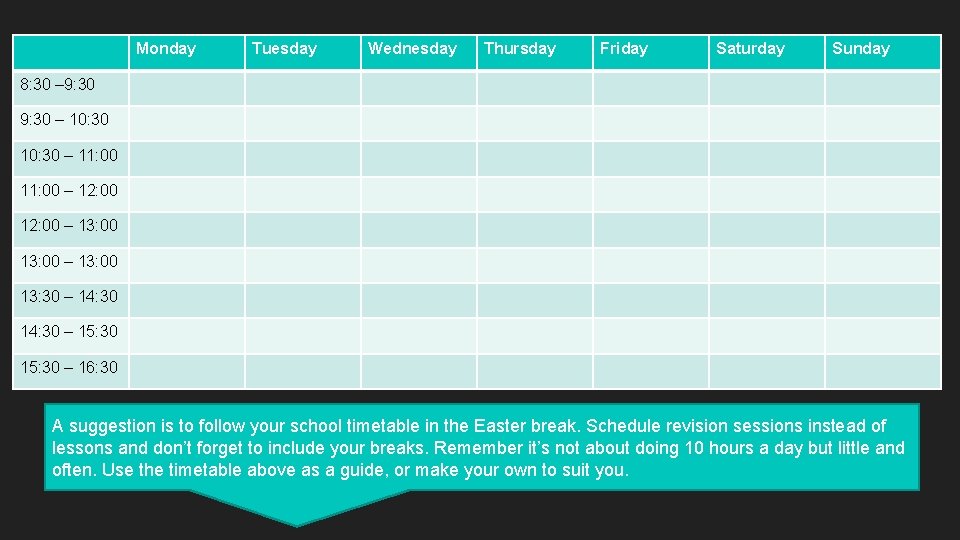 | | Monday | Tuesday | Wednesday | Thursday | Friday | Saturday | Sunday |
|---|---|---|---|---|---|---|---|
| 8:30 –9:30 | | | | | | | |
| 9:30 – 10:30 | | | | | | | |
| 10:30 – 11:00 | | | | | | | |
| 11:00 – 12:00 | | | | | | | |
| 12:00 – 13:00 | | | | | | | |
| 13:00 – 13:00 | | | | | | | |
| 13:30 – 14:30 | | | | | | | |
| 14:30 – 15:30 | | | | | | | |
| 15:30 – 16:30 | | | | | | | |

A suggestion is to follow your school timetable in the Easter break. Schedule revision sessions instead of lessons and don't forget to include your breaks. Remember it's not about doing 10 hours a day but little and often. Use the timetable above as a guide, or make your own to suit you.